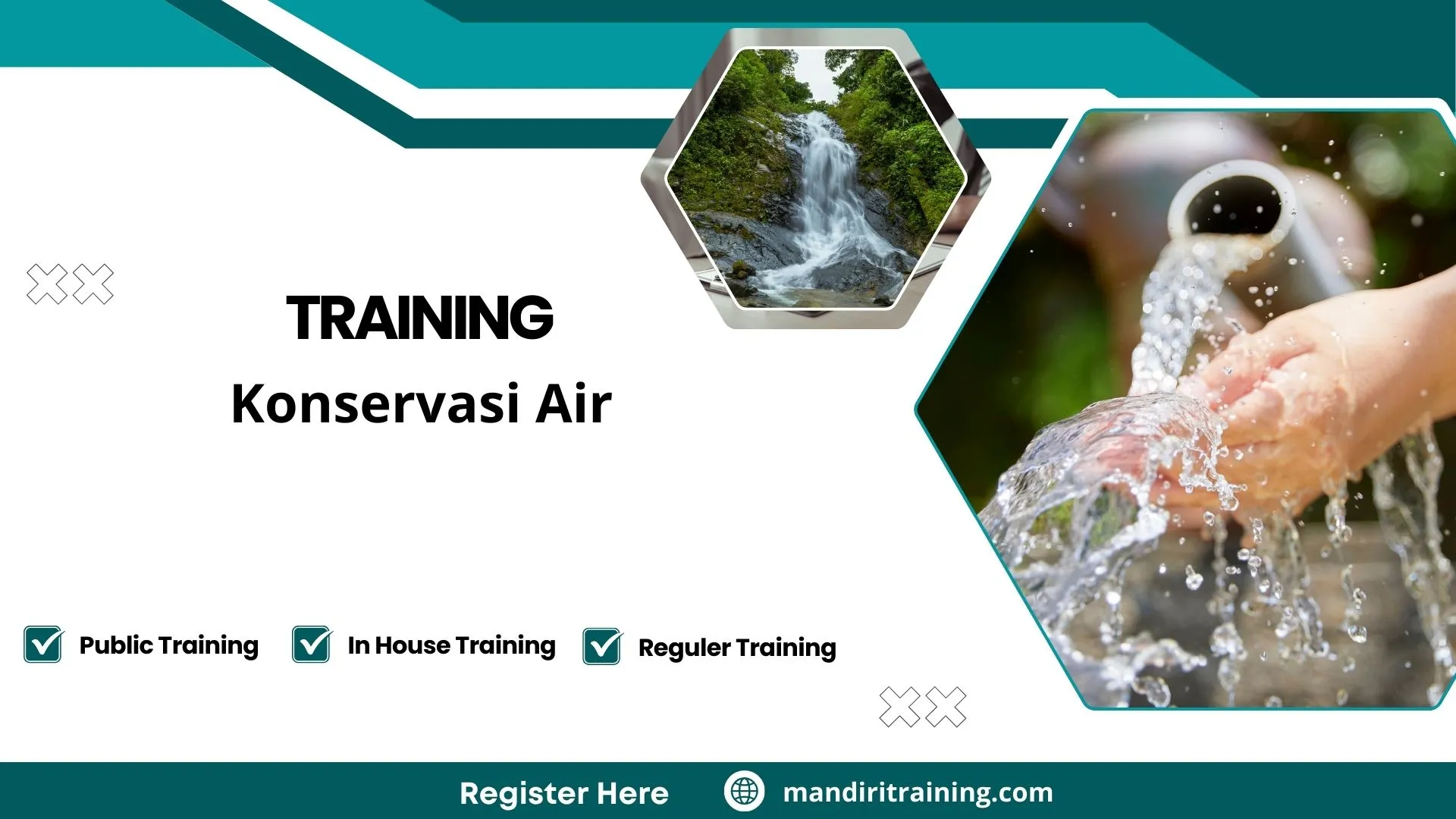 TRAINING

Konservasi Air

Public Training
In House Training
Reguler Training

Register Here
mandiritraining.com